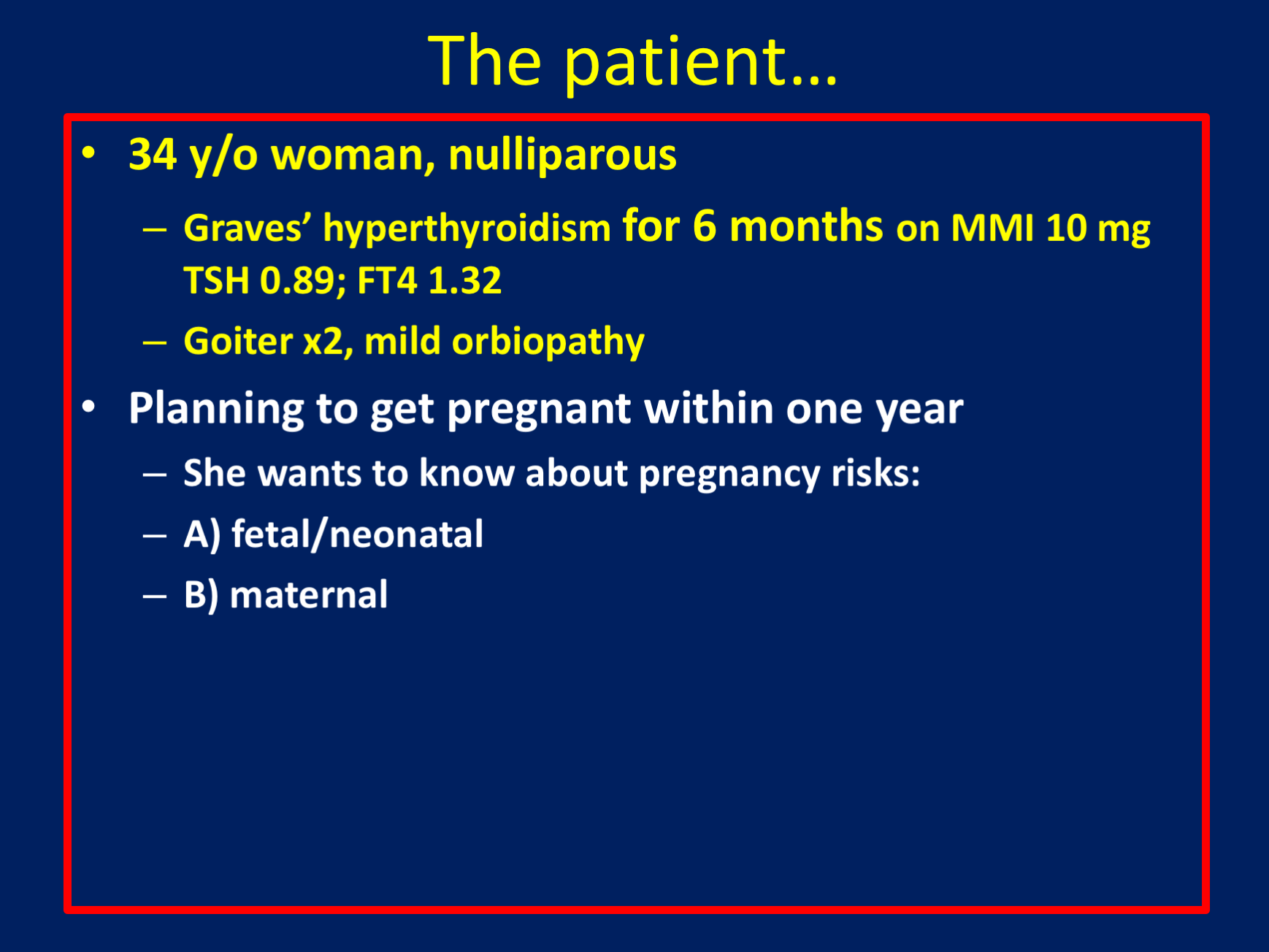 The patient…

• 34 y/o woman, nulliparous
– Graves' hyperthyroidism for 6 months on MMI 10 mg TSH 0.89; FT4 1.32
– Goiter x2, mild orbiopathy
• Planning to get pregnant within one year
– She wants to know about pregnancy risks:
– A) fetal/neonatal
– B) maternal